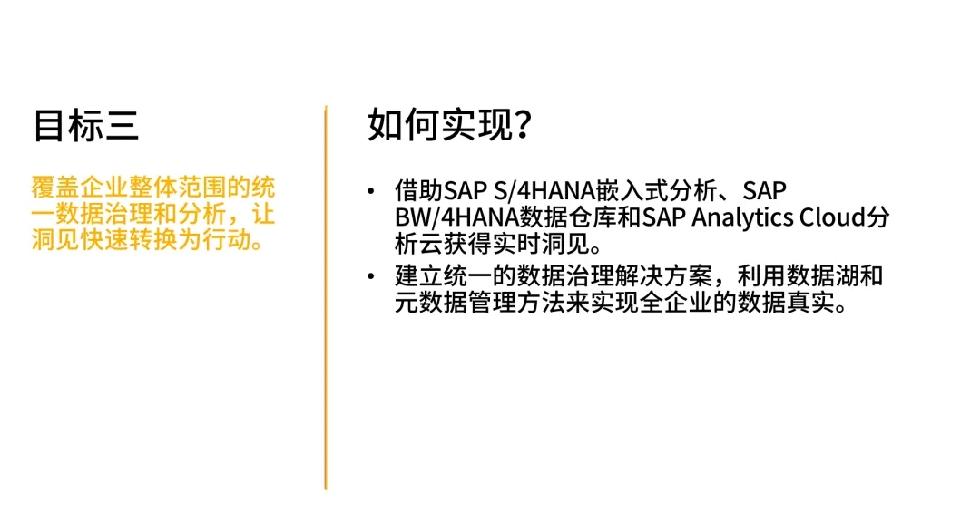 目标三

覆盖企业整体范围的统一数据治理和分析，让洞见快速转换为行动。

如何实现？

• 借助SAP S/4HANA嵌入式分析、SAP BW/4HANA数据仓库和SAP Analytics Cloud分析云获得实时洞见。
• 建立统一的数据治理解决方案，利用数据湖和元数据管理方法来实现全企业的数据真实。